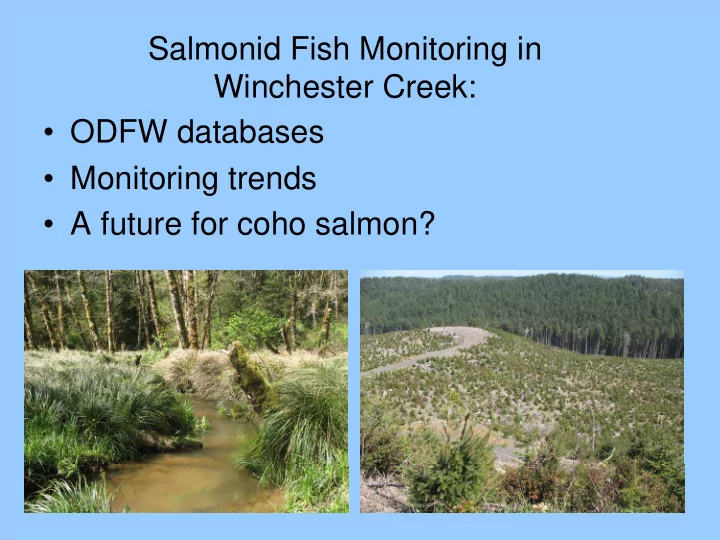 Salmonid Fish Monitoring in Winchester Creek:

• ODFW databases
• Monitoring trends
• A future for coho salmon?